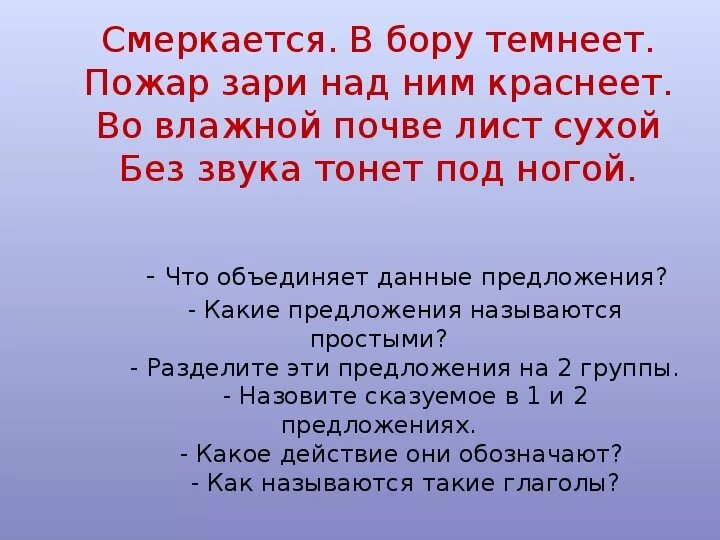 Смеркается. В бору темнеет.
Пожар зари над ним краснеет.
Во влажной почве лист сухой
Без звука тонет под ногой.

- Что объединяет данные предложения?
- Какие предложения называются простыми?
- Разделите эти предложения на 2 группы.
- Назовите сказуемое в 1 и 2 предложениях.
- Какое действие они обозначают?
- Как называются такие глаголы?